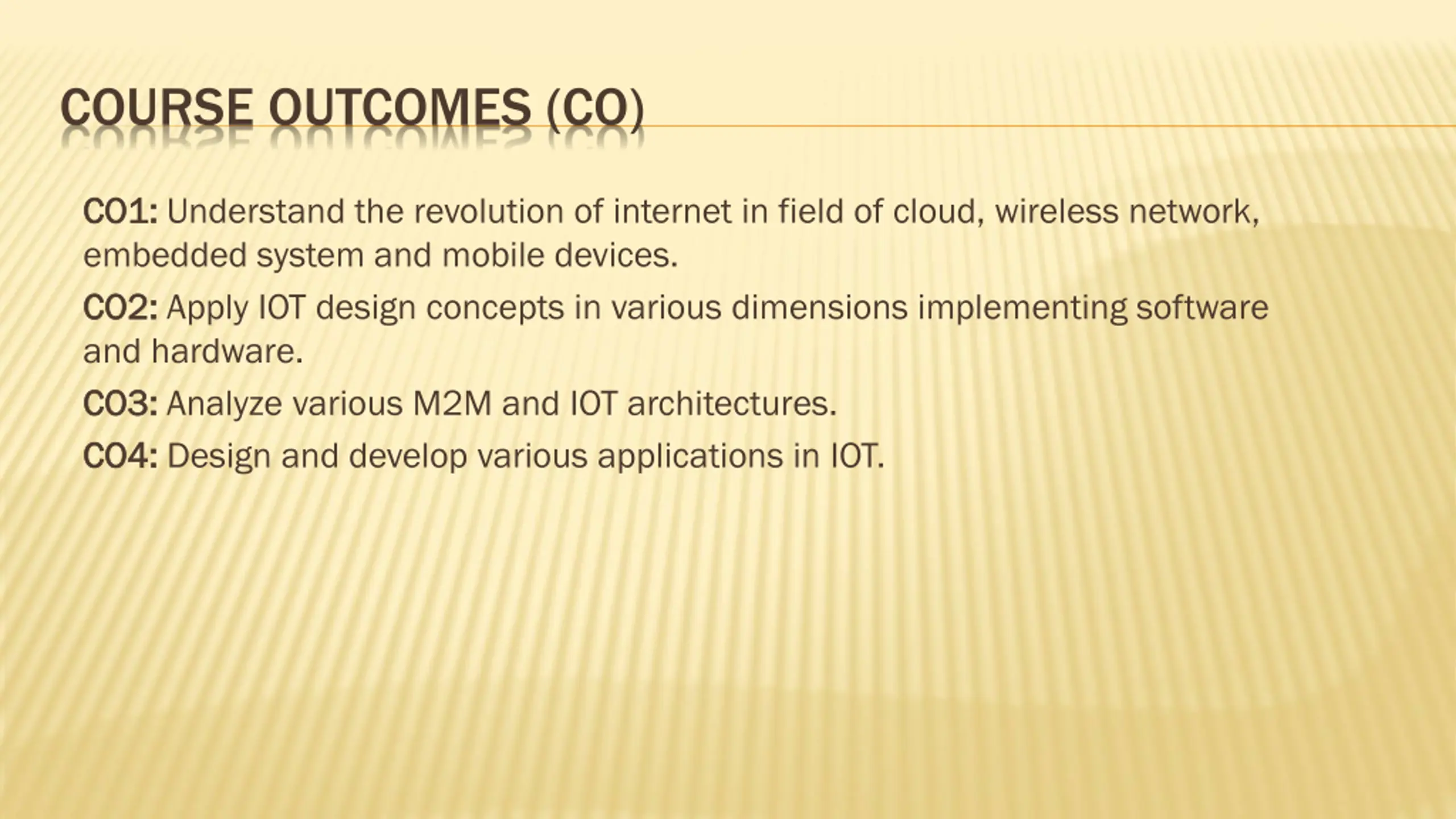 COURSE OUTCOMES (CO)

CO1: Understand the revolution of internet in field of cloud, wireless network, embedded system and mobile devices.

CO2: Apply IOT design concepts in various dimensions implementing software and hardware.

CO3: Analyze various M2M and IOT architectures.

CO4: Design and develop various applications in IOT.